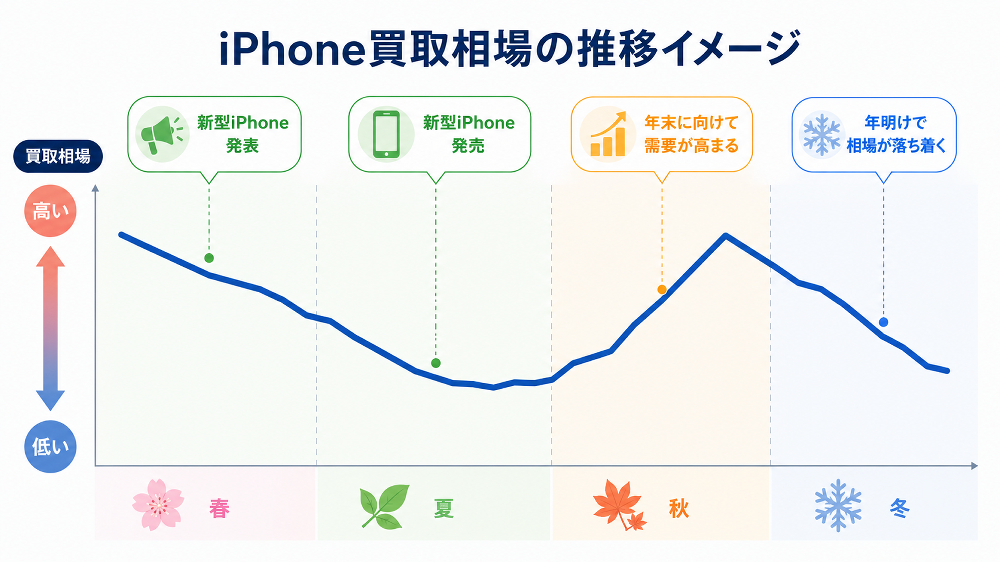 iPhone買取相場の推移イメージ

新型iPhone 発表

新型iPhone 発売

年末に向けて 需要が高まる

年明けで 相場が落ち着く

買取相場

高い

低い

春

夏

秋

冬